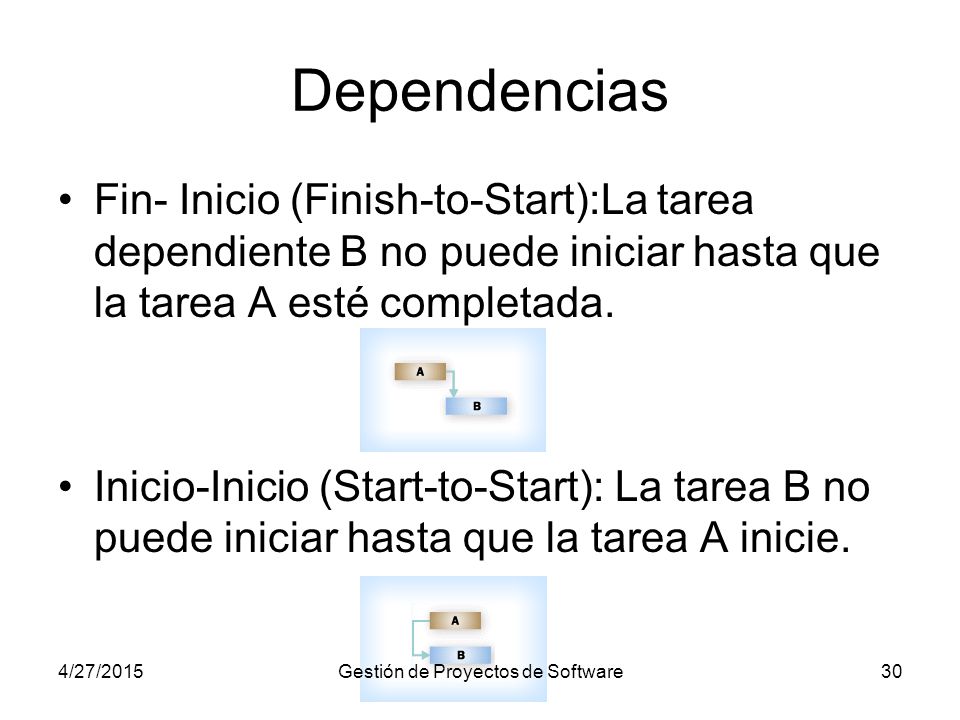 Dependencias

• Fin- Inicio (Finish-to-Start):La tarea dependiente B no puede iniciar hasta que la tarea A esté completada.

A

B

• Inicio-Inicio (Start-to-Start): La tarea B no puede iniciar hasta que la tarea A inicie.

A

B

4/27/2015 Gestión de Proyectos de Software 30